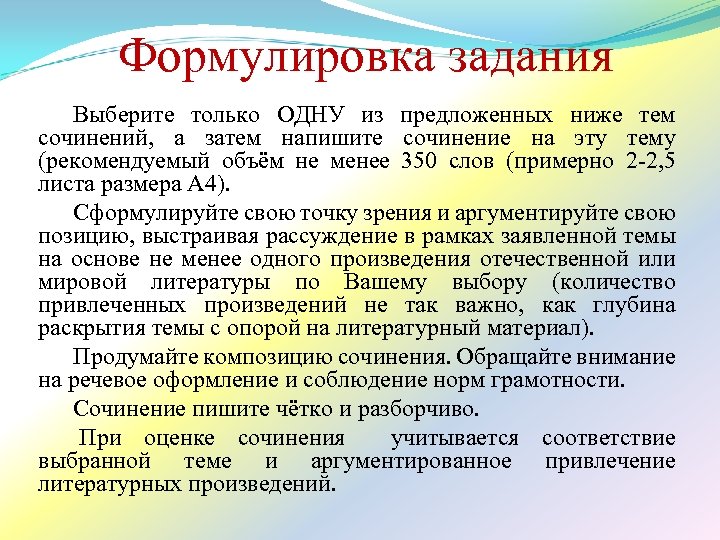 Формулировка задания

Выберите только ОДНУ из предложенных ниже тем сочинений, а затем напишите сочинение на эту тему (рекомендуемый объём не менее 350 слов (примерно 2-2,5 листа размера А4).

Сформулируйте свою точку зрения и аргументируйте свою позицию, выстраивая рассуждение в рамках заявленной темы на основе не менее одного произведения отечественной или мировой литературы по Вашему выбору (количество привлеченных произведений не так важно, как глубина раскрытия темы с опорой на литературный материал).

Продумайте композицию сочинения. Обращайте внимание на речевое оформление и соблюдение норм грамотности.

Сочинение пишите чётко и разборчиво.

При оценке сочинения учитывается соответствие выбранной теме и аргументированное привлечение литературных произведений.